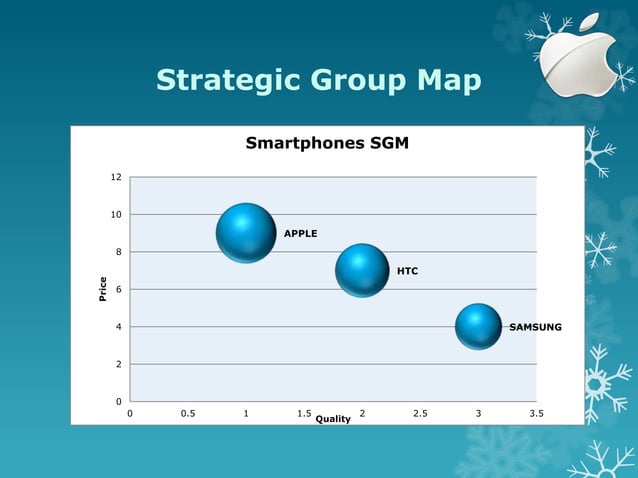 Strategic Group Map

Smartphones SGM

12
10
8
6
4
2
0

Price

APPLE
HTC
SAMSUNG

0 0.5 1 1.5 2 2.5 3 3.5

Quality